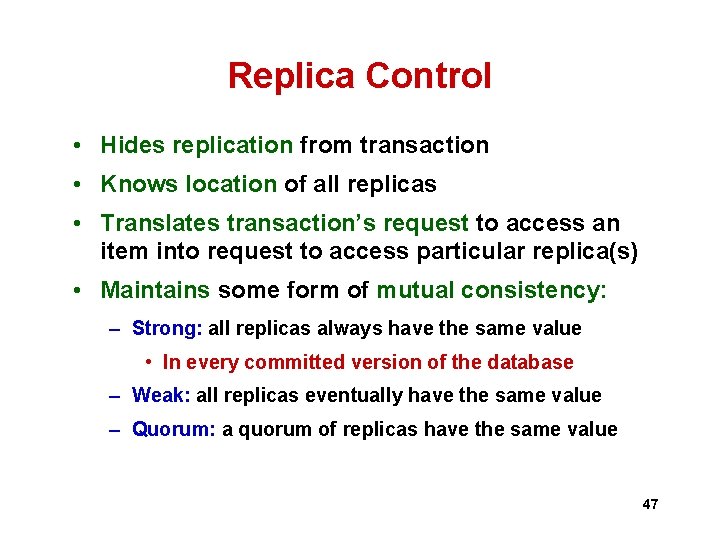 Replica Control

• Hides replication from transaction
• Knows location of all replicas
• Translates transaction's request to access an item into request to access particular replica(s)
• Maintains some form of mutual consistency:
– Strong: all replicas always have the same value
• In every committed version of the database
– Weak: all replicas eventually have the same value
– Quorum: a quorum of replicas have the same value

47